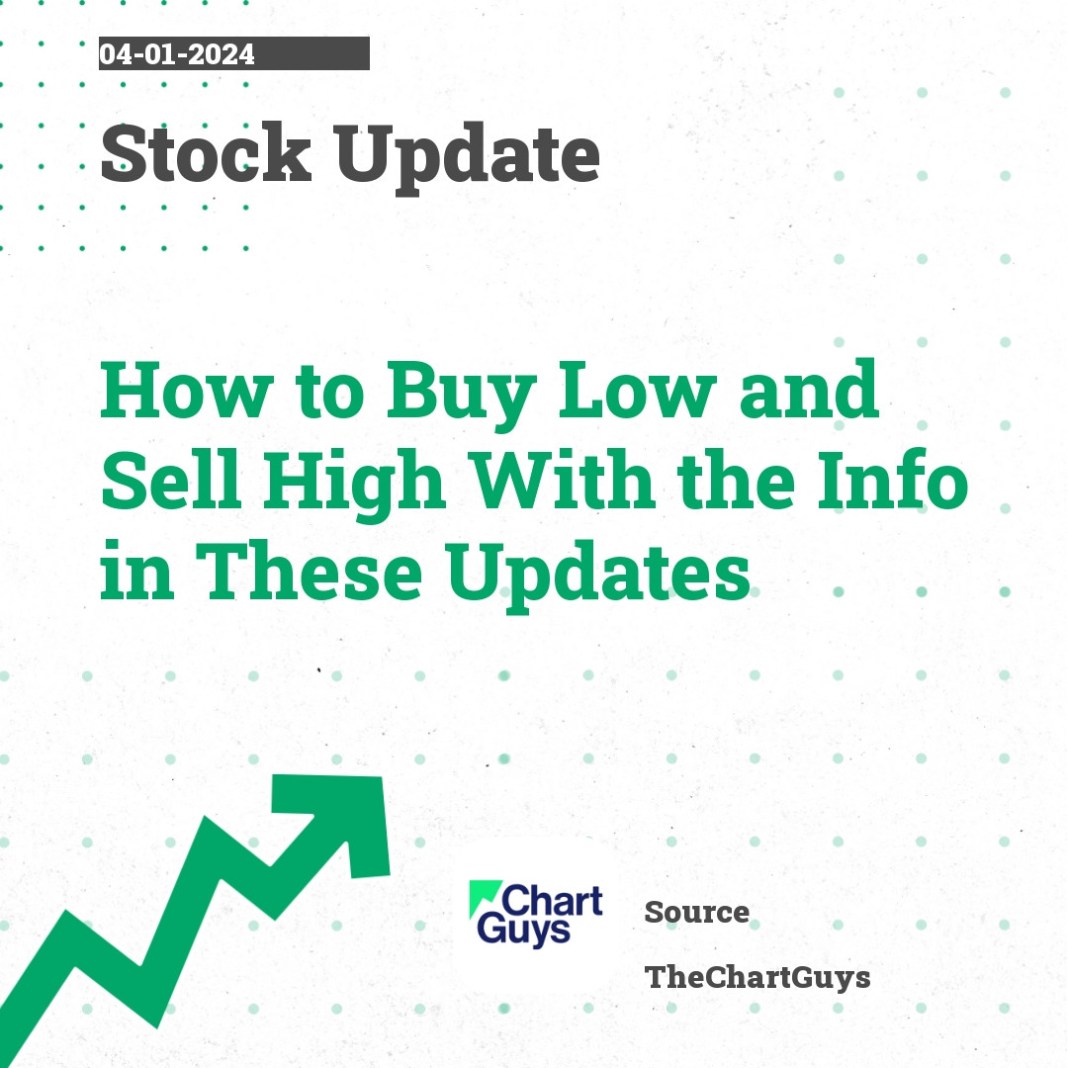 04-01-2024

Stock Update

How to Buy Low and Sell High With the Info in These Updates

Chart Guys

Source

TheChartGuys